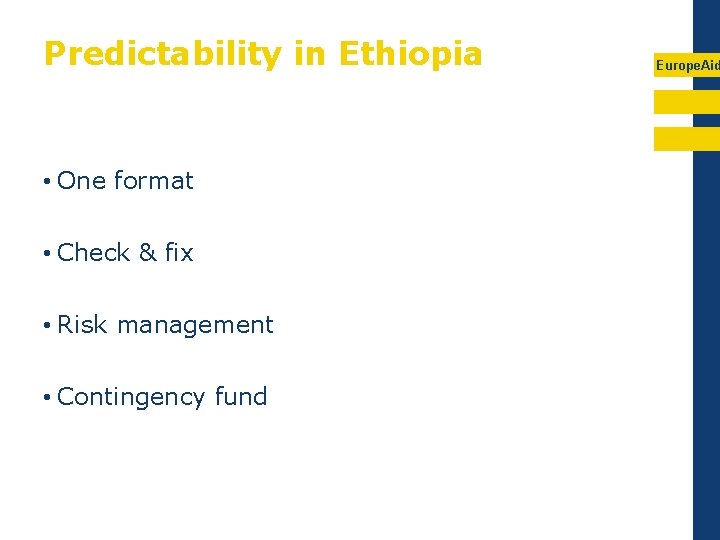 Predictability in Ethiopia

EuropeAid

• One format

• Check & fix

• Risk management

• Contingency fund